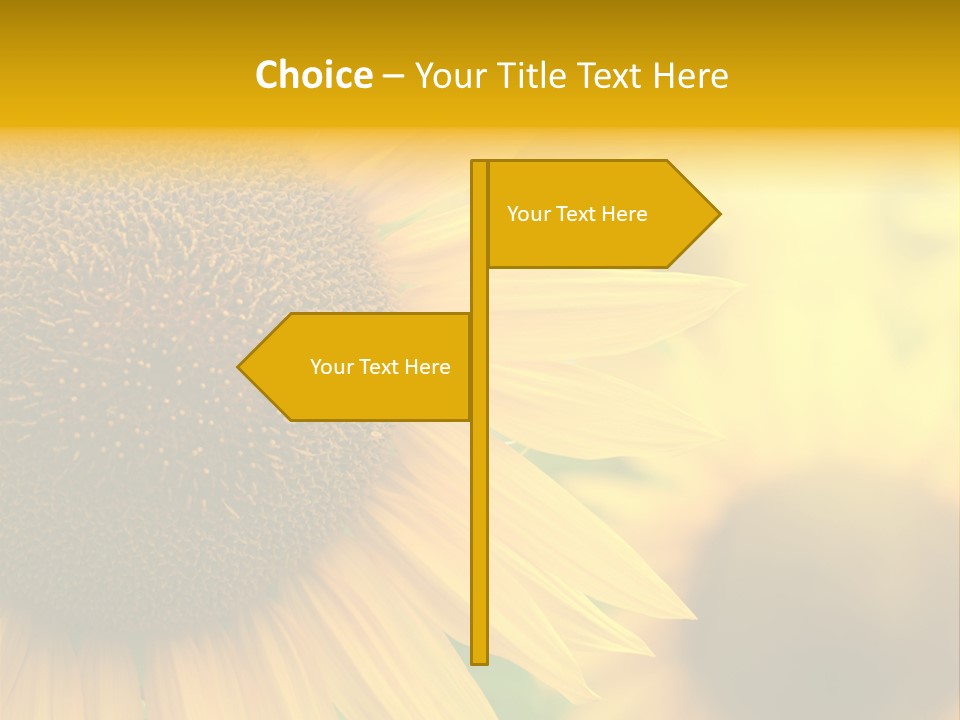 Choice – Your Title Text Here

Your Text Here

Your Text Here